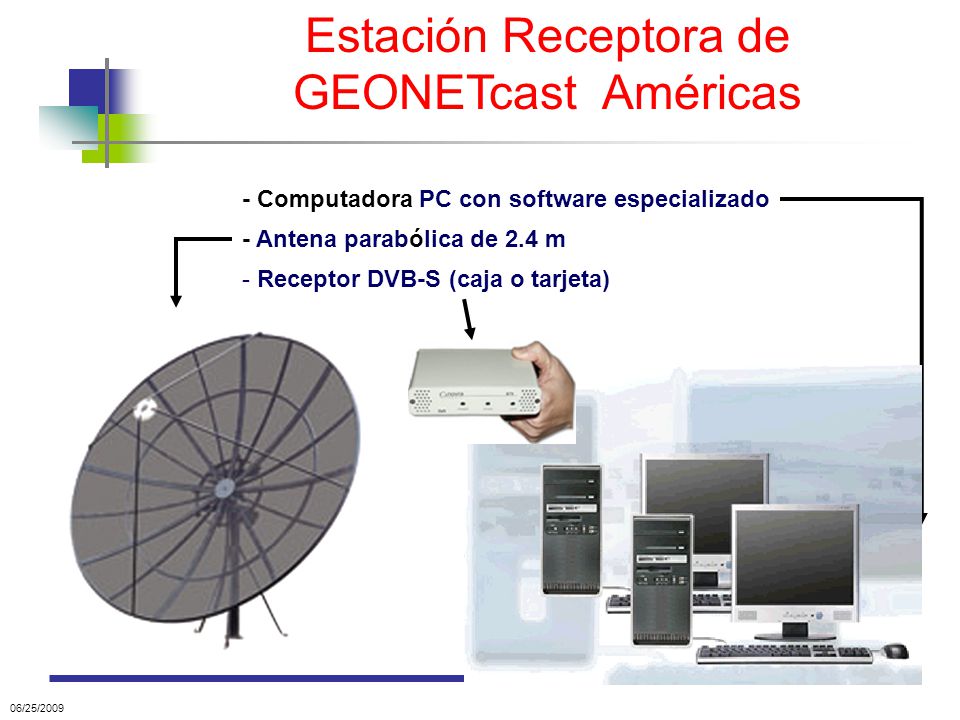 Estación Receptora de GEONETcast Américas

- Computadora PC con software especializado
- Antena parabólica de 2.4 m
- Receptor DVB-S (caja o tarjeta)

06/25/2009